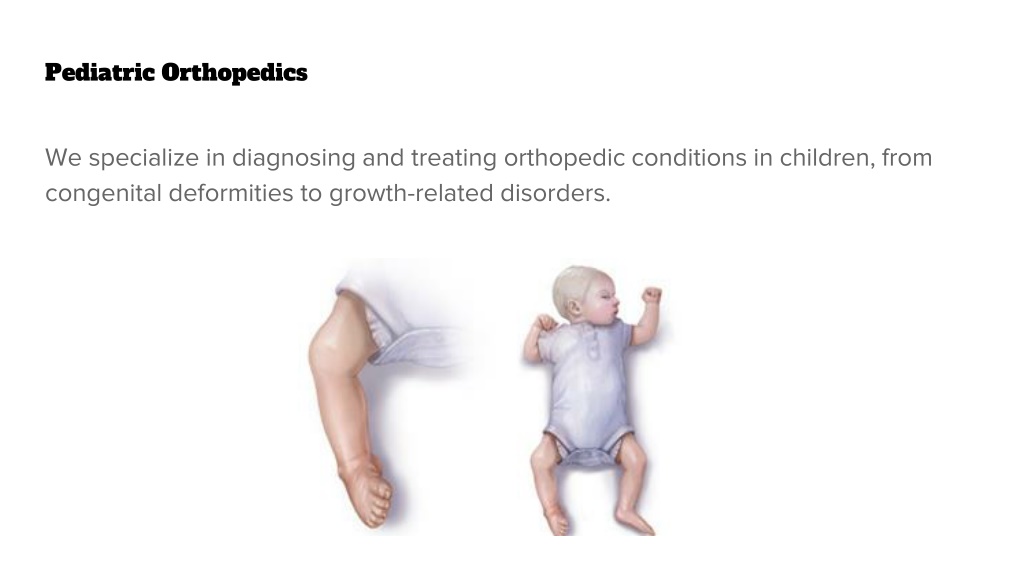 Pediatric Orthopedics

We specialize in diagnosing and treating orthopedic conditions in children, from congenital deformities to growth-related disorders.